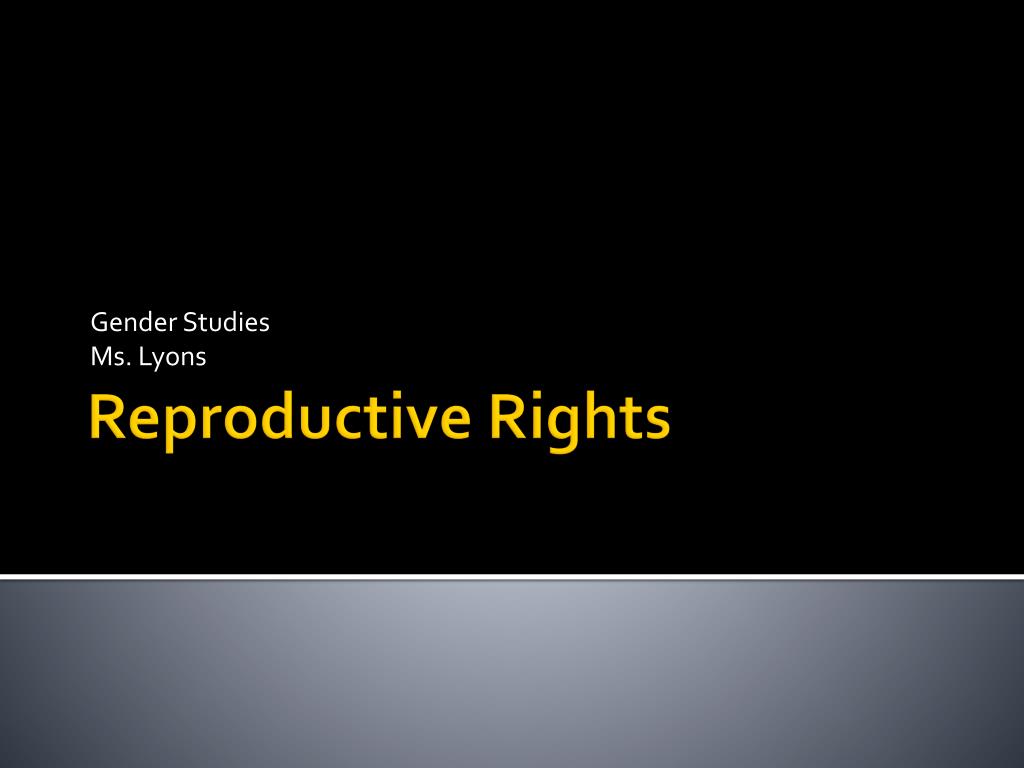 Gender Studies
Ms. Lyons

Reproductive Rights